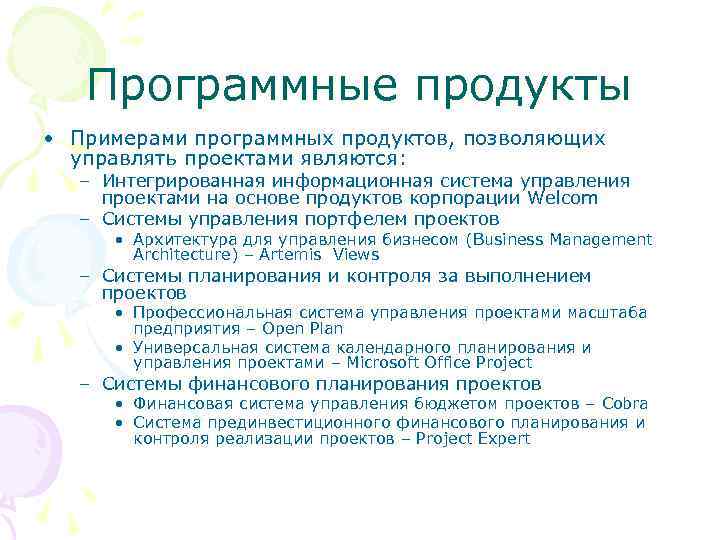 Программные продукты

• Примерами программных продуктов, позволяющих управлять проектами являются:
– Интегрированная информационная система управления проектами на основе продуктов корпорации Welcom
– Системы управления портфелем проектов
• Архитектура для управления бизнесом (Business Management Architecture) – Artemis Views
– Системы планирования и контроля за выполнением проектов
• Профессиональная система управления проектами масштаба предприятия – Open Plan
• Универсальная система календарного планирования и управления проектами – Microsoft Office Project
– Системы финансового планирования проектов
• Финансовая система управления бюджетом проектов – Cobra
• Система прединвестиционного финансового планирования и контроля реализации проектов – Project Expert